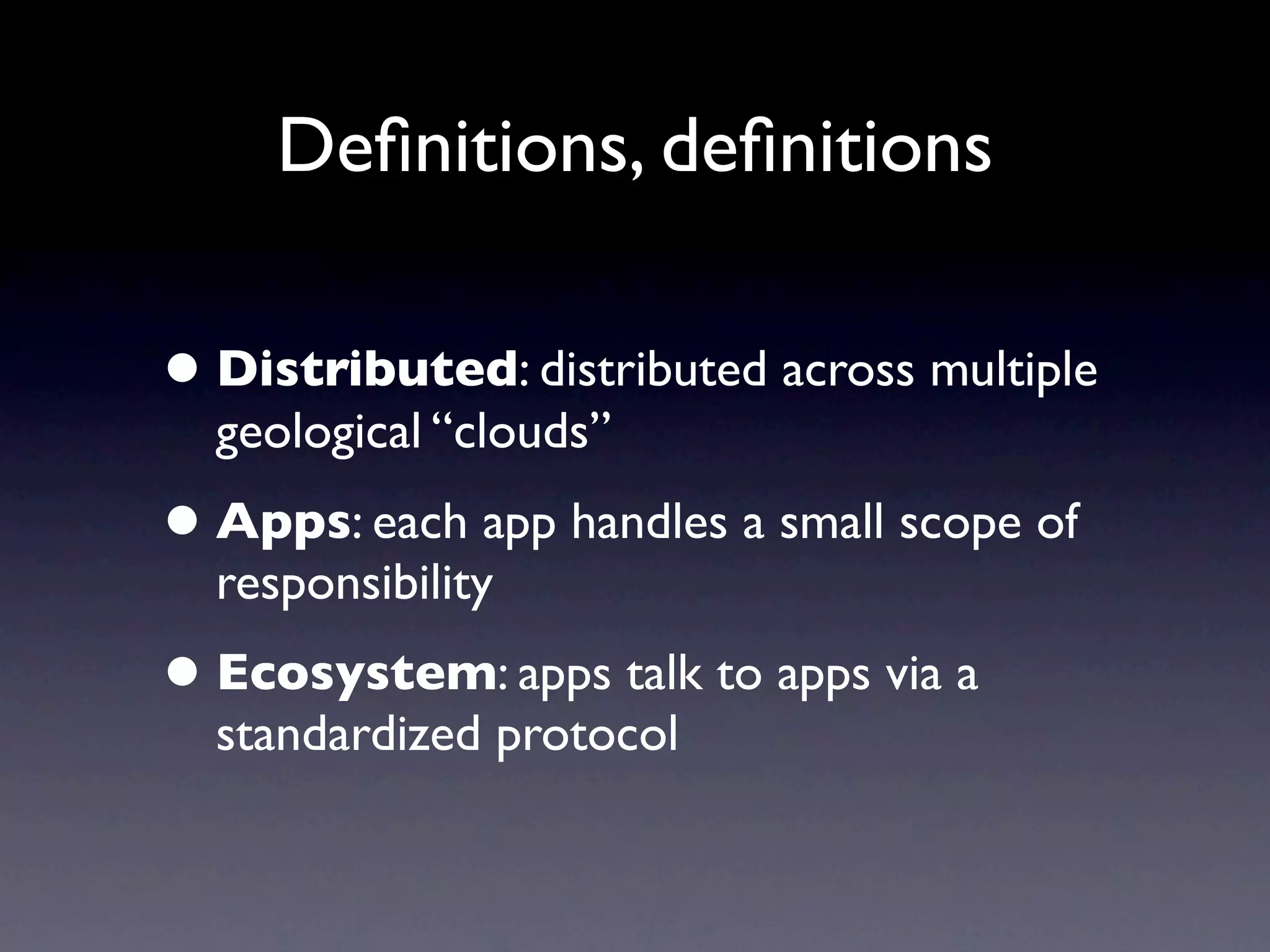 Definitions, definitions

• Distributed: distributed across multiple geological “clouds”

• Apps: each app handles a small scope of responsibility

• Ecosystem: apps talk to apps via a standardized protocol